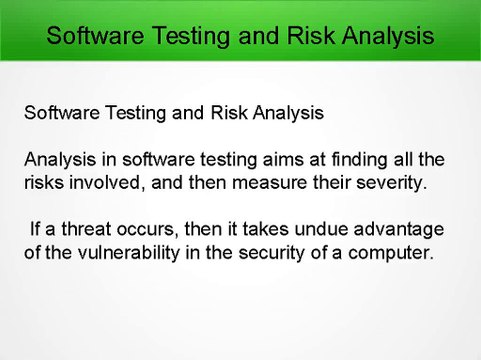 Software Testing and Risk Analysis

Software Testing and Risk Analysis

Analysis in software testing aims at finding all the risks involved, and then measure their severity.

If a threat occurs, then it takes undue advantage of the vulnerability in the security of a computer.